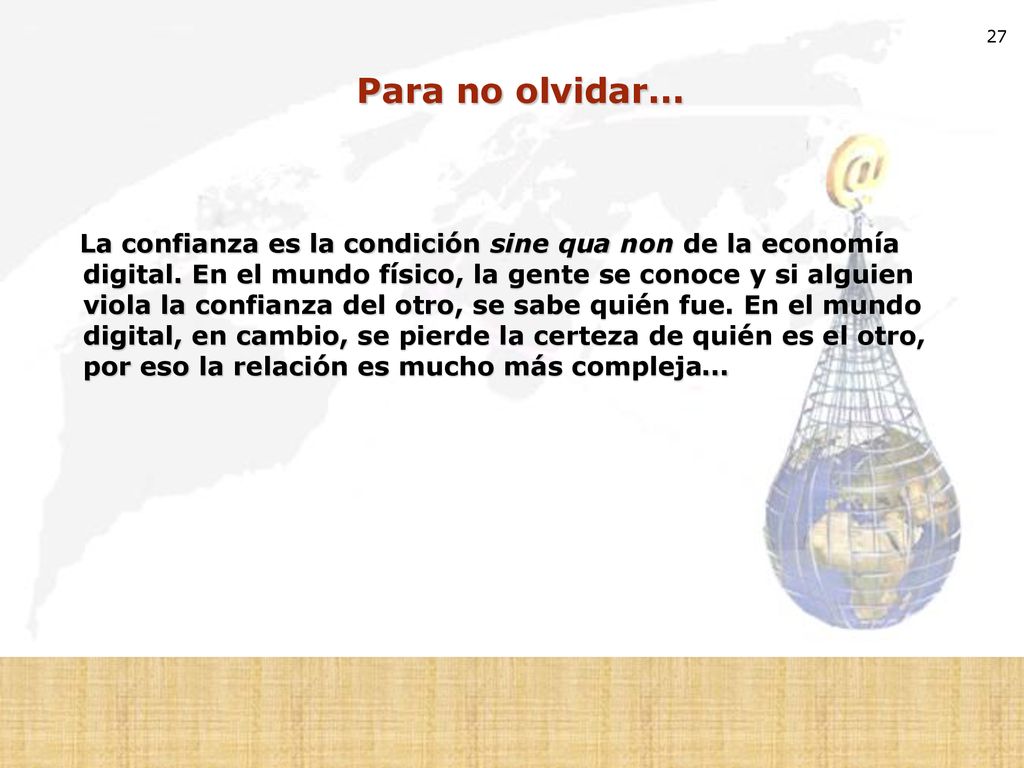 27

Para no olvidar…

La confianza es la condición sine qua non de la economía digital. En el mundo físico, la gente se conoce y si alguien viola la confianza del otro, se sabe quién fue. En el mundo digital, en cambio, se pierde la certeza de quién es el otro, por eso la relación es mucho más compleja…